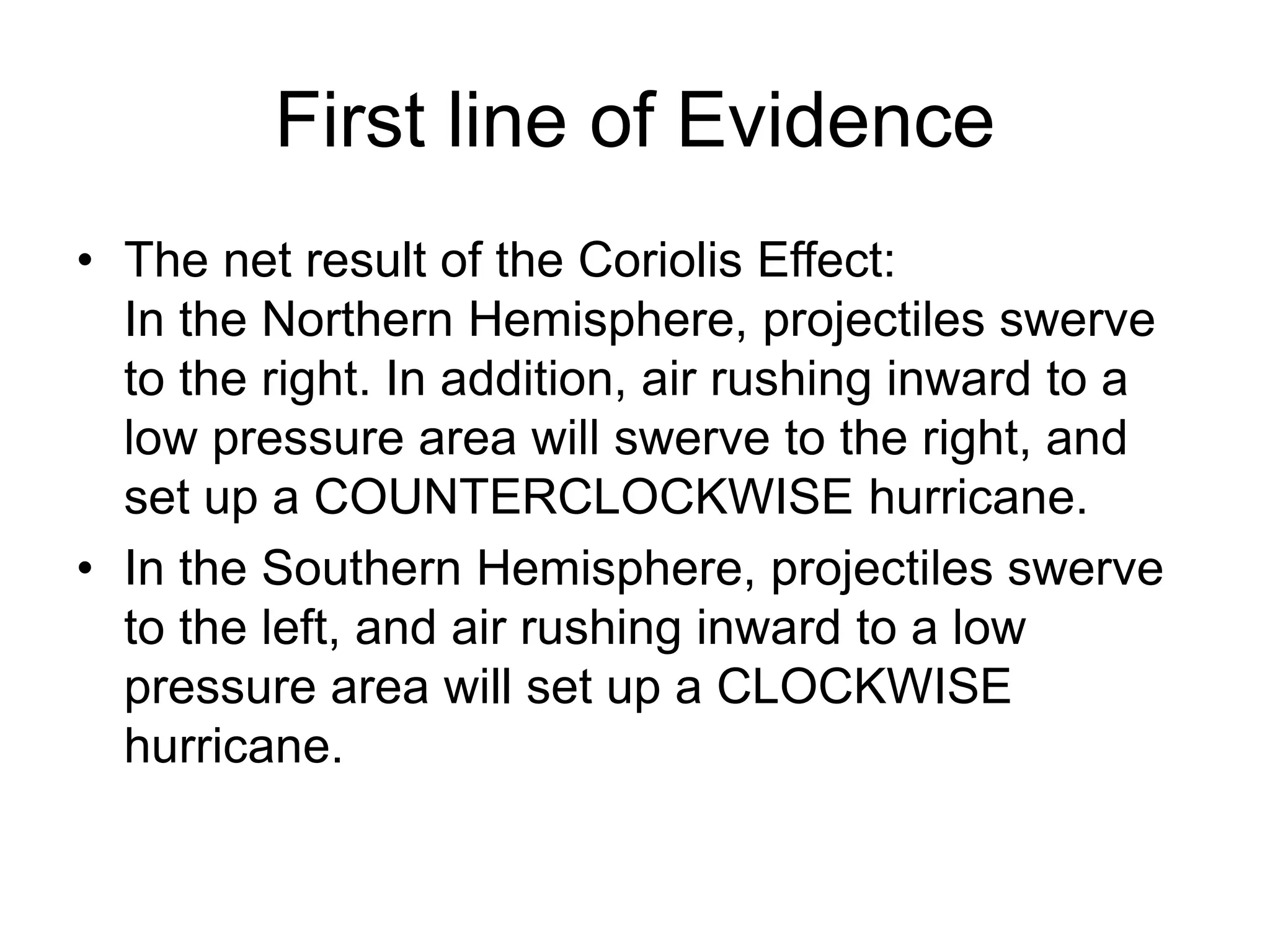 First line of Evidence

• The net result of the Coriolis Effect:
In the Northern Hemisphere, projectiles swerve to the right. In addition, air rushing inward to a low pressure area will swerve to the right, and set up a COUNTERCLOCKWISE hurricane.

• In the Southern Hemisphere, projectiles swerve to the left, and air rushing inward to a low pressure area will set up a CLOCKWISE hurricane.